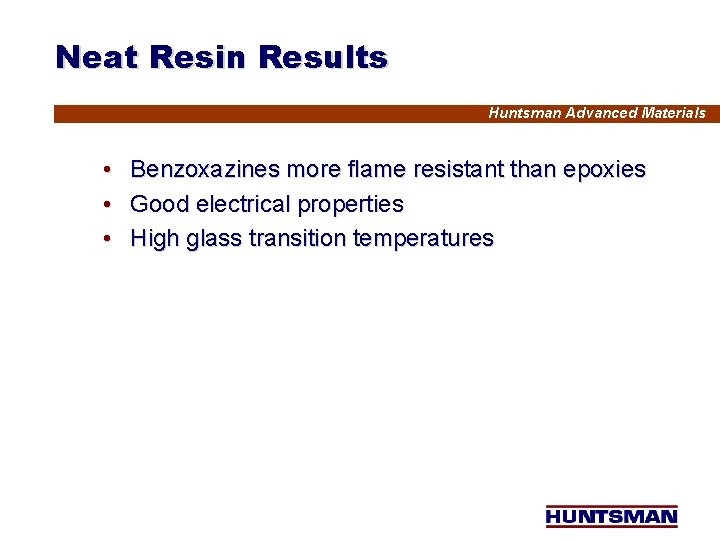 Neat Resin Results

Huntsman Advanced Materials

• Benzoxazines more flame resistant than epoxies
• Good electrical properties
• High glass transition temperatures

HUNTSMAN